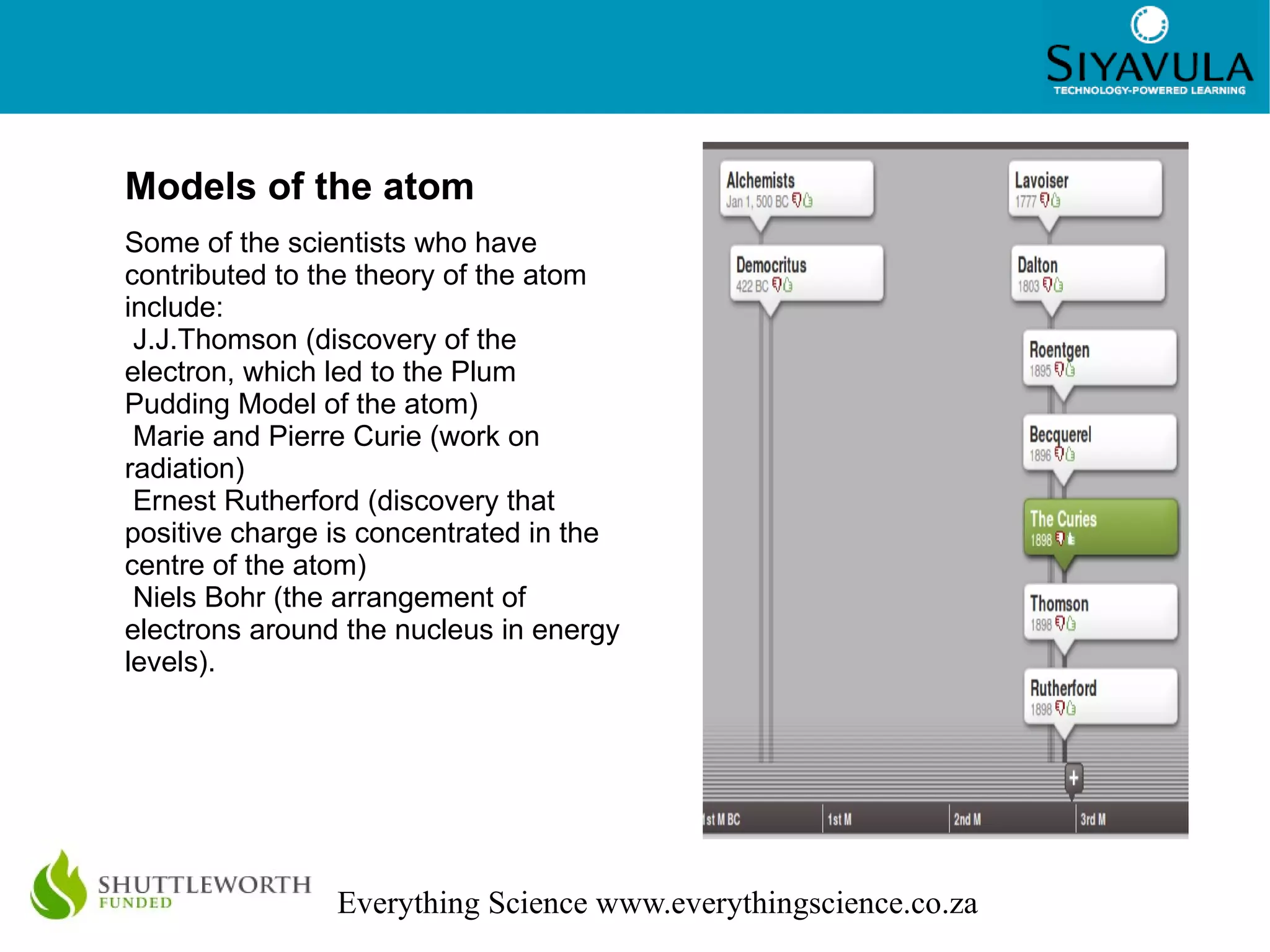 SIYAVULA
TECHNOLOGY-POWERED LEARNING

Models of the atom

Some of the scientists who have contributed to the theory of the atom include:
J.J.Thomson (discovery of the electron, which led to the Plum Pudding Model of the atom)
Marie and Pierre Curie (work on radiation)
Ernest Rutherford (discovery that positive charge is concentrated in the centre of the atom)
Niels Bohr (the arrangement of electrons around the nucleus in energy levels).

Alchemists
Jan 1, 500 BC

Democritus
422 BC

Lavoiser
1777

Dalton
1803

Roentgen
1895

Becquerel
1896

The Curies
1898

Thomson
1898

Rutherford
1898

+

1st M BC
1st M
2nd M
3rd M

SHUTTLEWORTH
FUNDED

Everything Science www.everythingscience.co.za